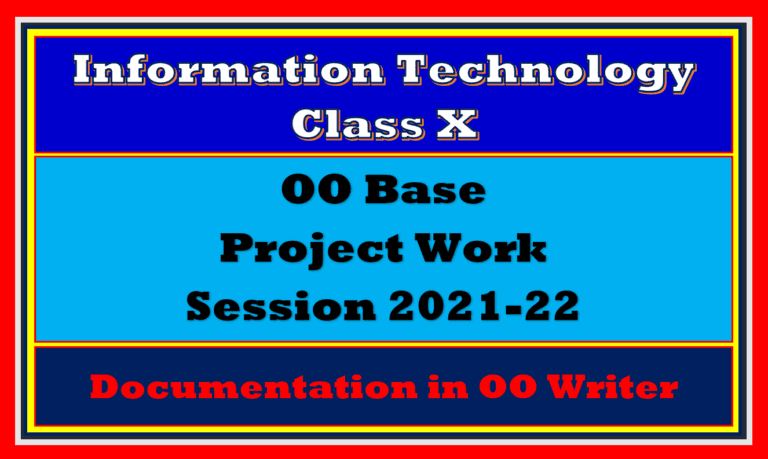 Information Technology
Class X

OO Base
Project Work
Session 2021-22

Documentation in OO Writer